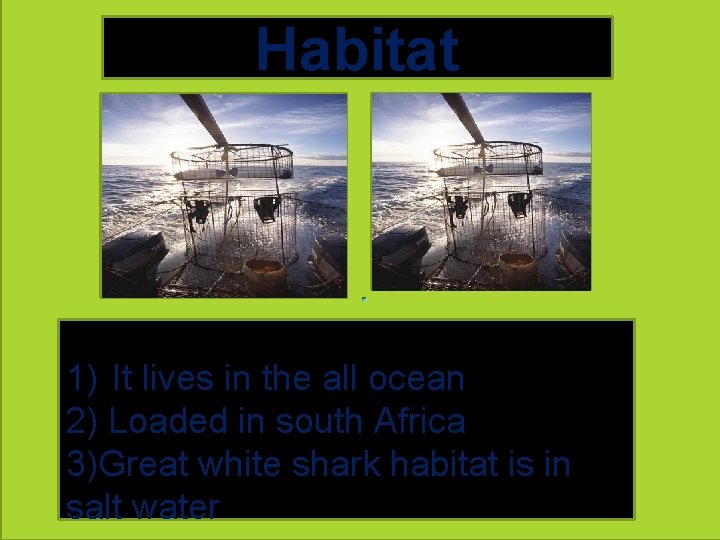 Habitat

1) It lives in the all ocean
2) Loaded in south Africa
3)Great white shark habitat is in salt water